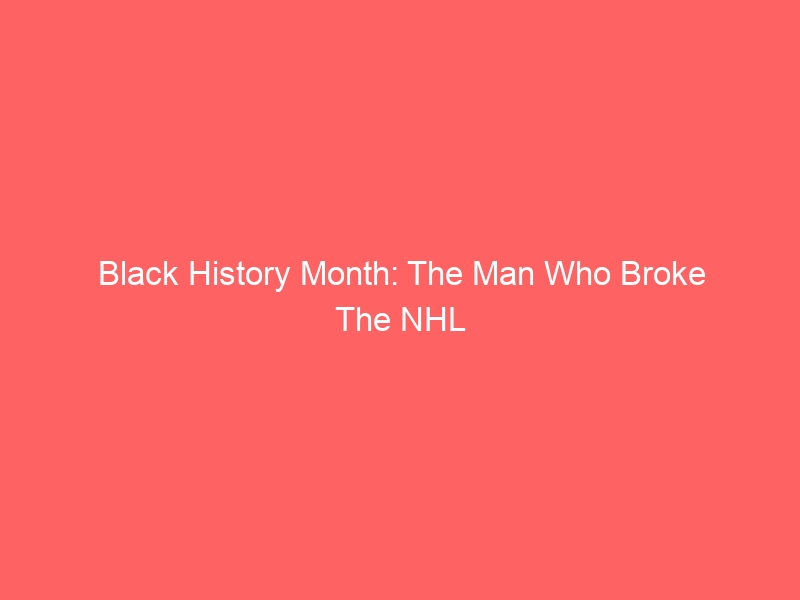 Black History Month: The Man Who Broke The NHL